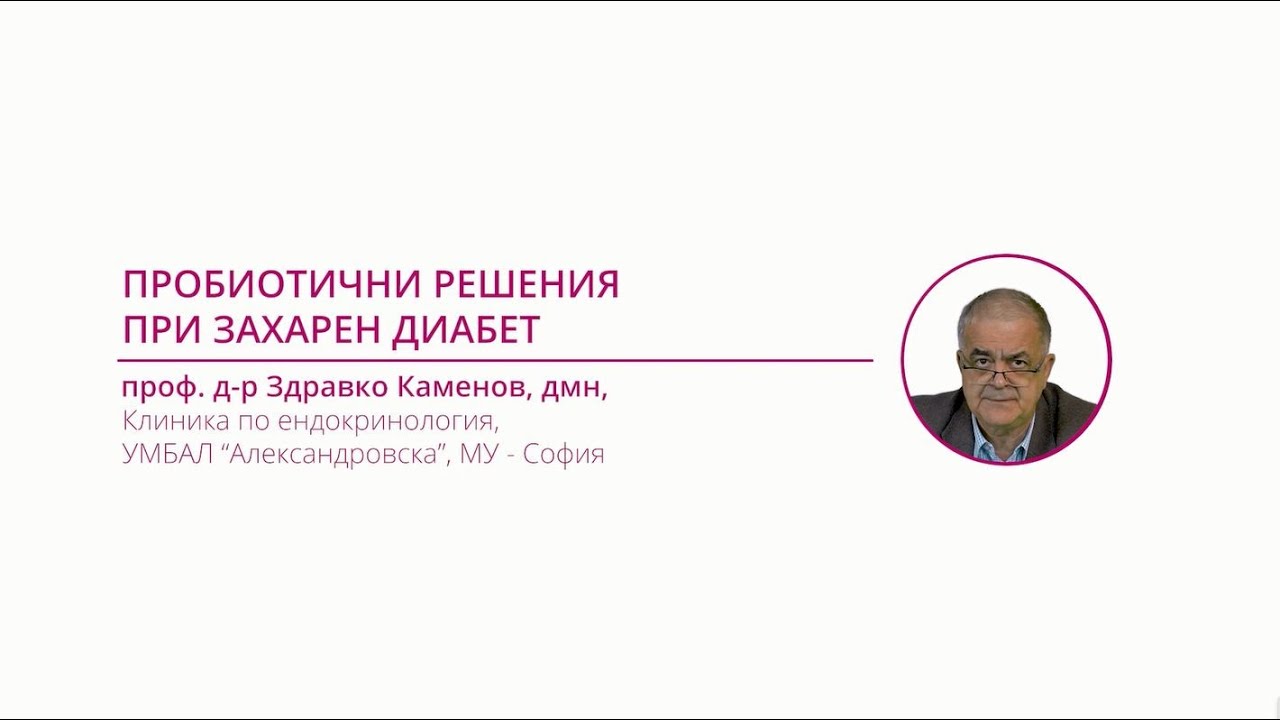 ПРОБИОТИЧНИ РЕШЕНИЯ
ПРИ ЗАХАРЕН ДИАБЕТ

проф. д-р Здравко Каменов, дмн,
Клиника по ендокринология,
УМБАЛ “Александровска”, МУ - София